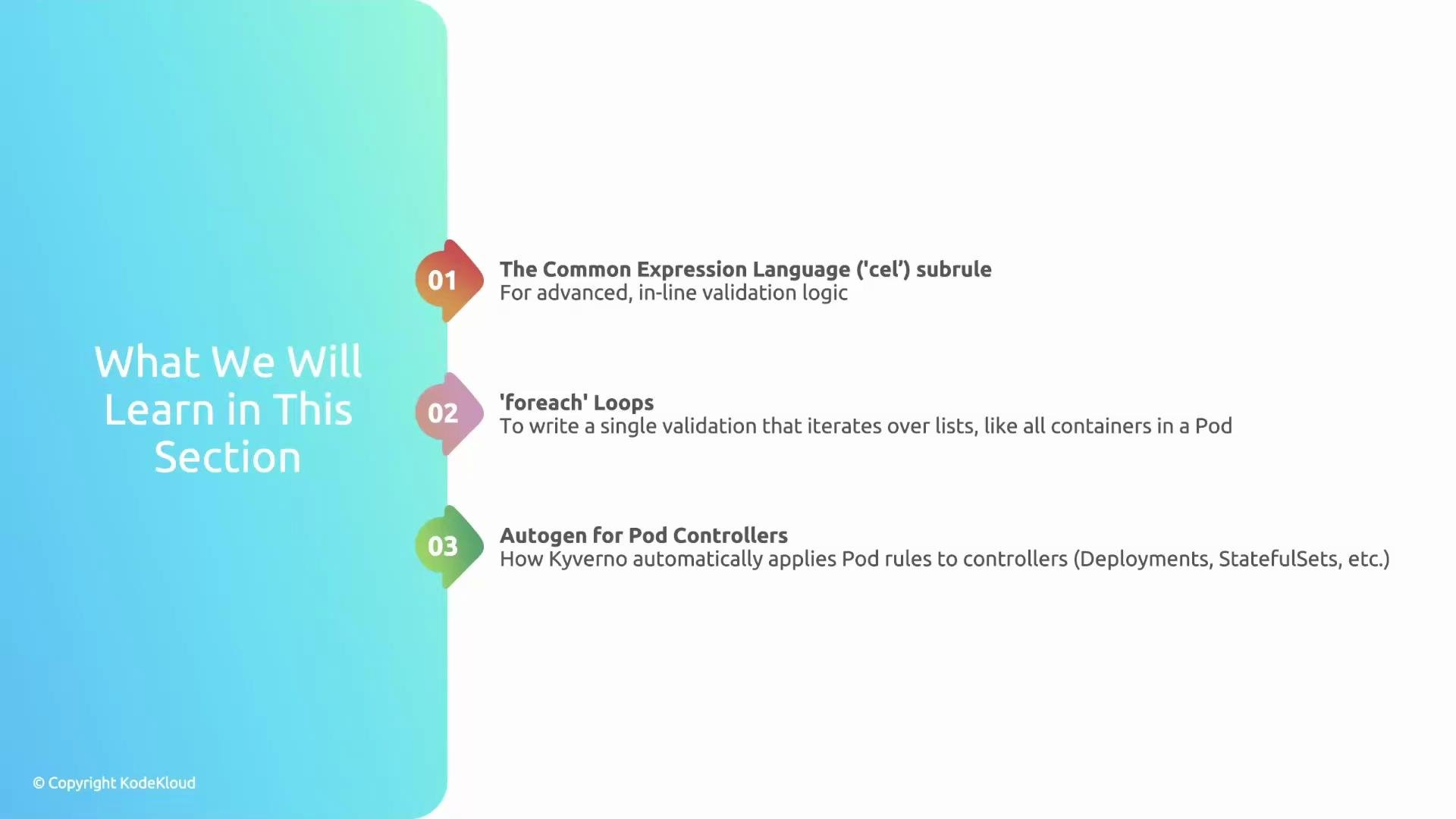 What We Will Learn in This Section

01

The Common Expression Language ('cel') subrule
For advanced, in-line validation logic

02

'foreach' Loops
To write a single validation that iterates over lists, like all containers in a Pod

03

Autogen for Pod Controllers
How Kyverno automatically applies Pod rules to controllers (Deployments, StatefulSets, etc.)

© Copyright KodeKloud